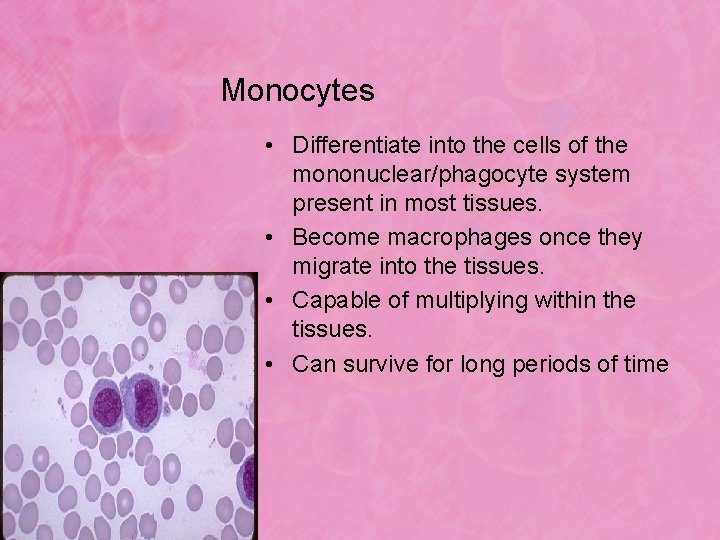 Monocytes

• Differentiate into the cells of the mononuclear/phagocyte system present in most tissues.
• Become macrophages once they migrate into the tissues.
• Capable of multiplying within the tissues.
• Can survive for long periods of time